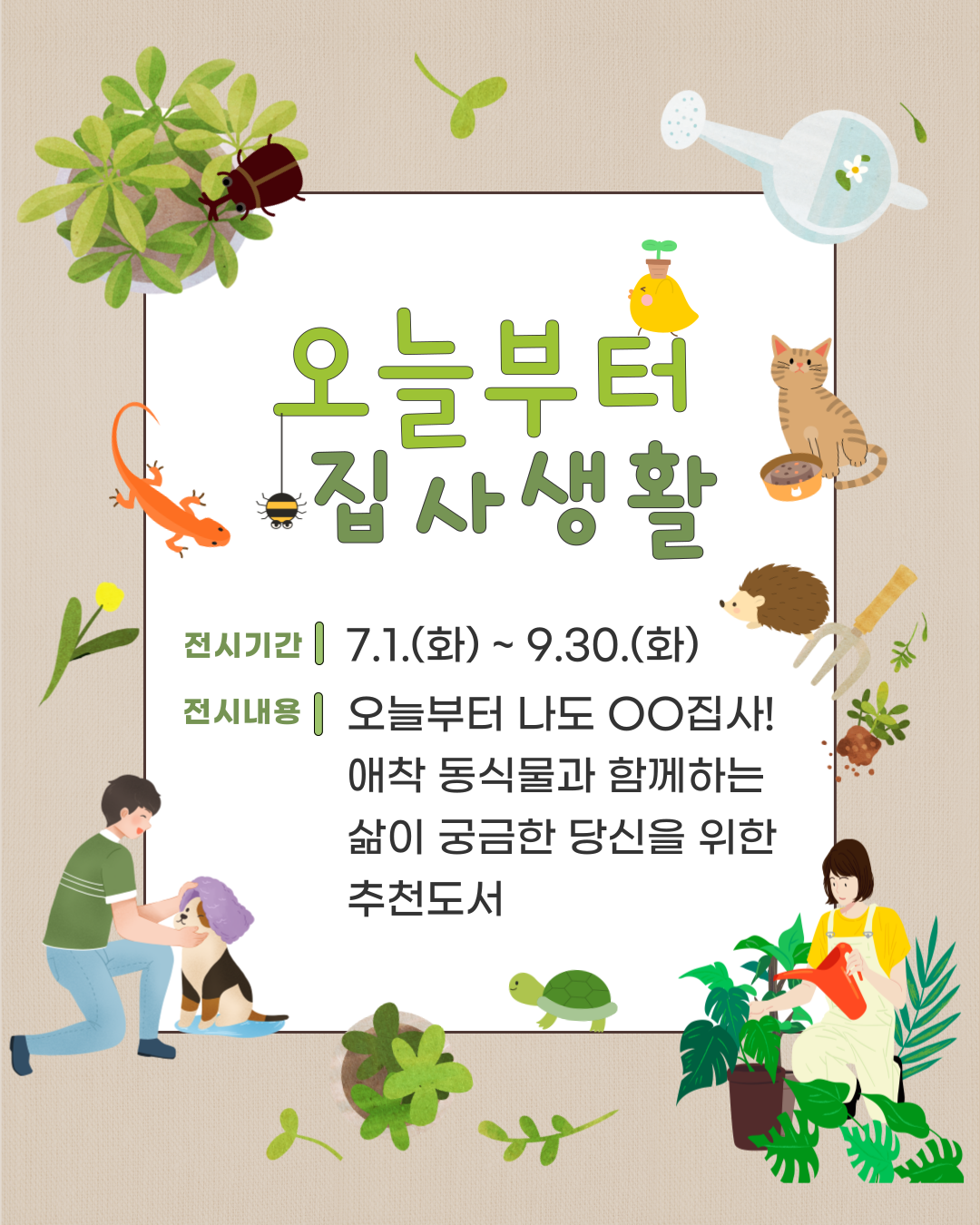 오늘부터
집사생활

전시기간 | 7.1.(화) ~ 9.30.(화)

전시내용 | 오늘부터 나도 OO집사!
애착 동식물과 함께하는 삶이 궁금한 당신을 위한 추천도서